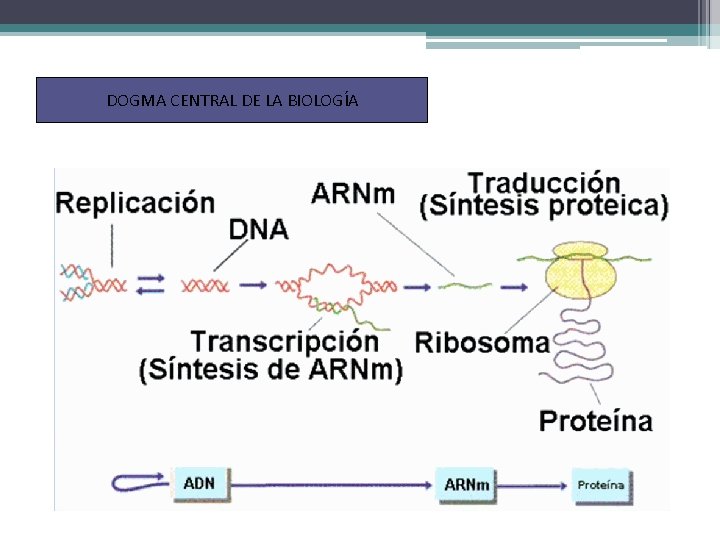 DOGMA CENTRAL DE LA BIOLOGÍA

Replicación

DNA

ARNm

Traducción (Síntesis proteica)

Transcripción (Síntesis de ARNm)

Ribosoma

Proteína

ADN

ARNm

Proteína